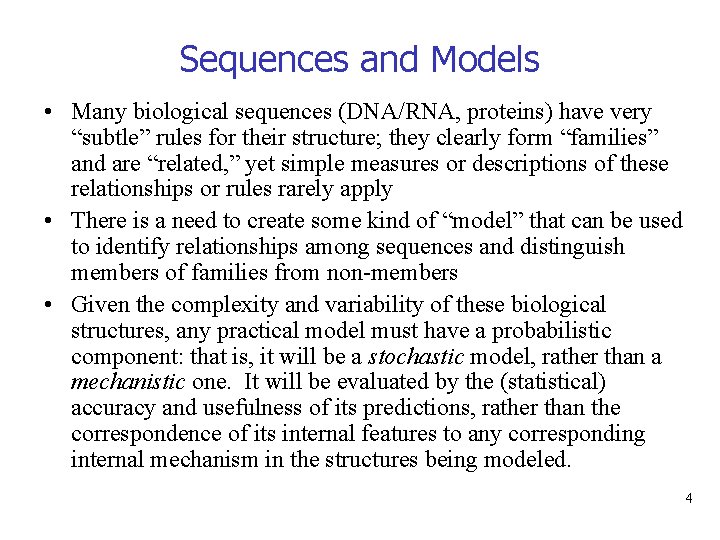 Sequences and Models

• Many biological sequences (DNA/RNA, proteins) have very “subtle” rules for their structure; they clearly form “families” and are “related,” yet simple measures or descriptions of these relationships or rules rarely apply

• There is a need to create some kind of “model” that can be used to identify relationships among sequences and distinguish members of families from non-members

• Given the complexity and variability of these biological structures, any practical model must have a probabilistic component: that is, it will be a stochastic model, rather than a mechanistic one. It will be evaluated by the (statistical) accuracy and usefulness of its predictions, rather than the correspondence of its internal features to any corresponding internal mechanism in the structures being modeled.

4